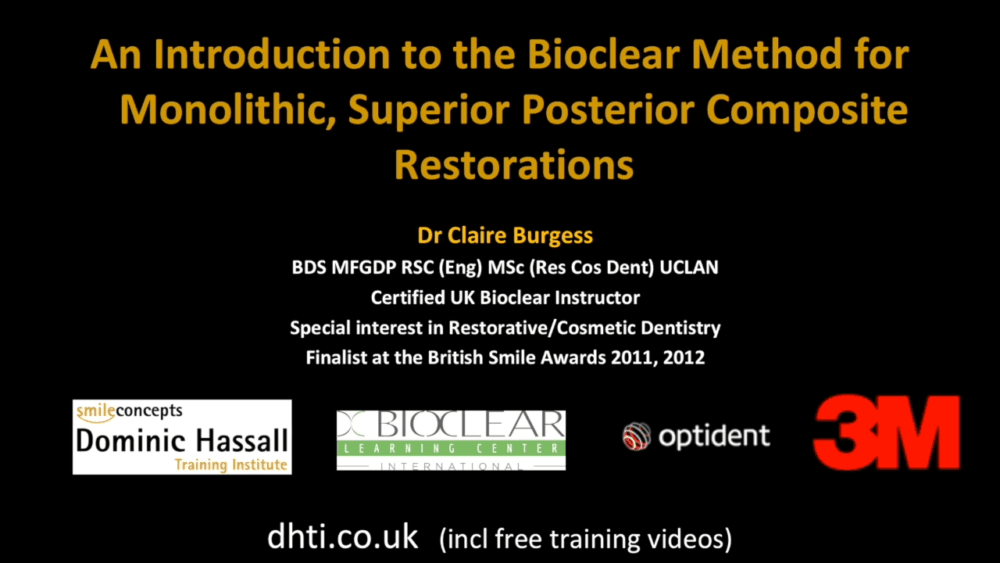 An Introduction to the Bioclear Method for Monolithic, Superior Posterior Composite Restorations

Dr Claire Burgess
BDS MFGDP RSC (Eng) MSc (Res Cos Dent) UCLAN
Certified UK Bioclear Instructor
Special interest in Restorative/Cosmetic Dentistry
Finalist at the British Smile Awards 2011, 2012

smileconcepts
Dominic Hassall
Training Institute

BIOCLEAR
LEARNING CENTER
INTERNATIONAL

optident

3M

dhti.co.uk (incl free training videos)